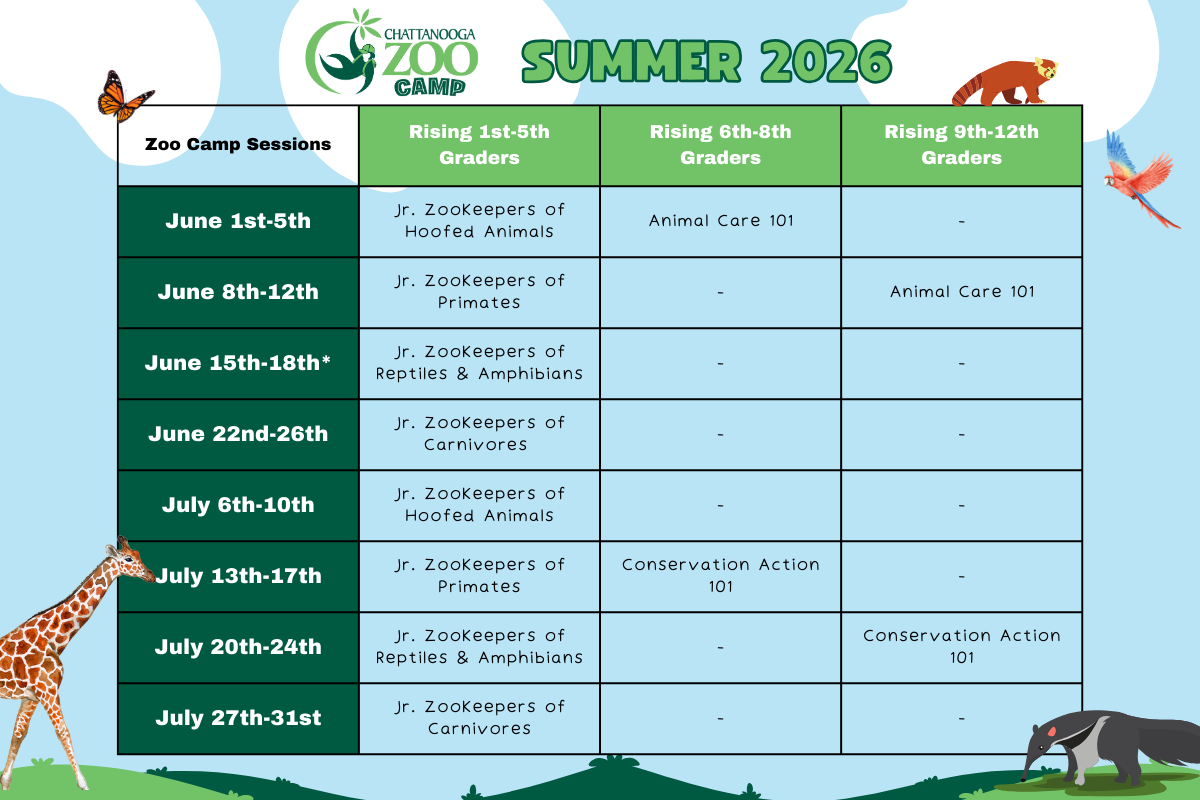 CHATTANOOGA ZOO CAMP

SUMMER 2026

| Zoo Camp Sessions | Rising 1st-5th Graders | Rising 6th-8th Graders | Rising 9th-12th Graders |
|---|---|---|---|
| June 1st-5th | Jr. ZooKeepers of Hoofed Animals | Animal Care 101 | - |
| June 8th-12th | Jr. ZooKeepers of Primates | - | Animal Care 101 |
| June 15th-18th* | Jr. ZooKeepers of Reptiles & Amphibians | - | - |
| June 22nd-26th | Jr. ZooKeepers of Carnivores | - | - |
| July 6th-10th | Jr. ZooKeepers of Hoofed Animals | - | - |
| July 13th-17th | Jr. ZooKeepers of Primates | Conservation Action 101 | - |
| July 20th-24th | Jr. ZooKeepers of Reptiles & Amphibians | - | Conservation Action 101 |
| July 27th-31st | Jr. ZooKeepers of Carnivores | - | - |